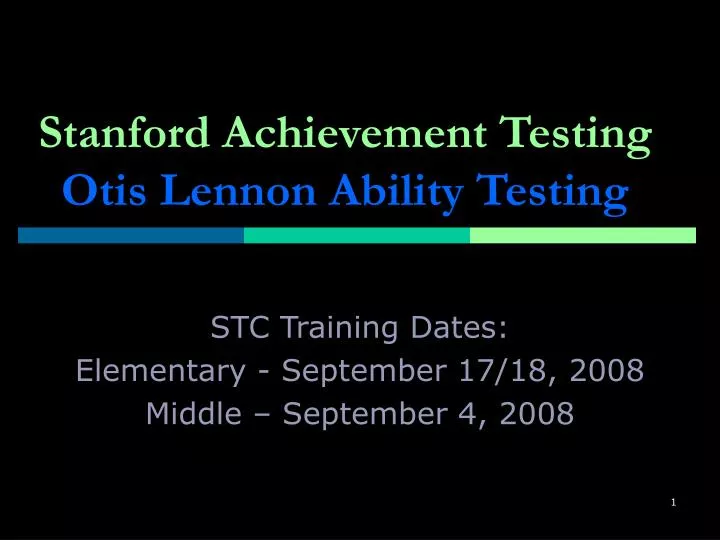 Stanford Achievement Testing
Otis Lennon Ability Testing

STC Training Dates:
Elementary - September 17/18, 2008
Middle – September 4, 2008

1